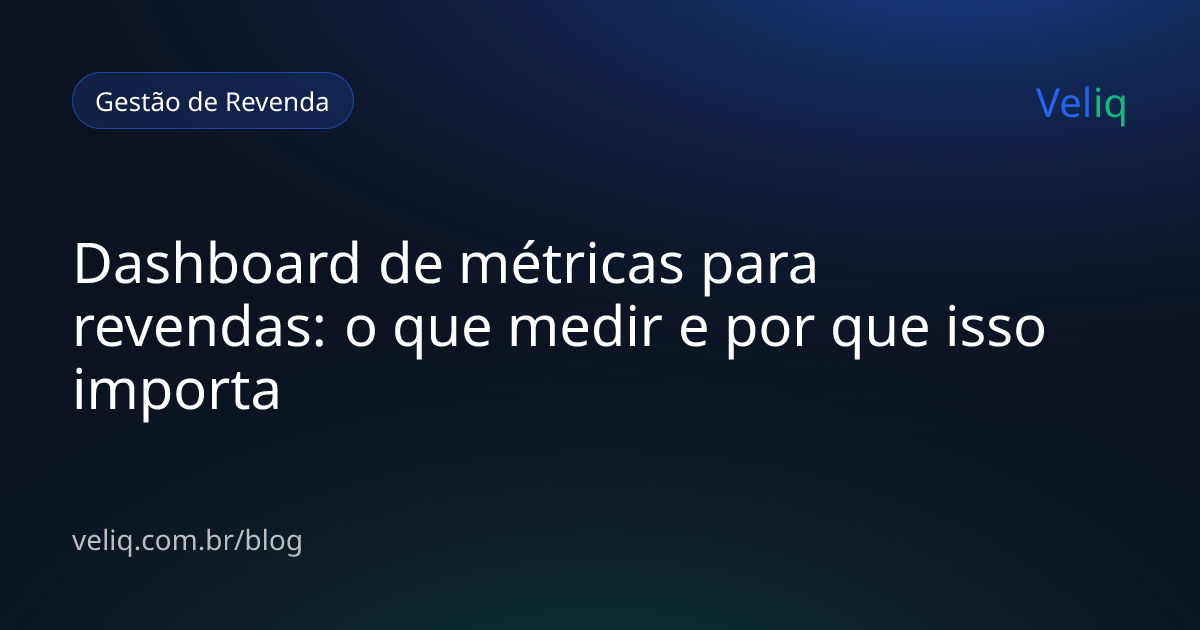 Gestão de Revenda

Veliq

Dashboard de métricas para revendas: o que medir e por que isso importa

veliq.com.br/blog